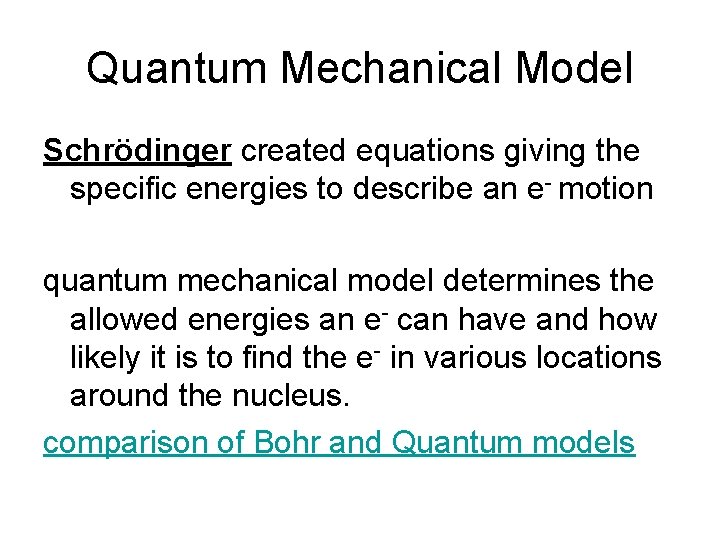 Quantum Mechanical Model

Schrödinger created equations giving the specific energies to describe an $e^-$ motion

quantum mechanical model determines the allowed energies an $e^-$ can have and how likely it is to find the $e^-$ in various locations around the nucleus.

comparison of Bohr and Quantum models